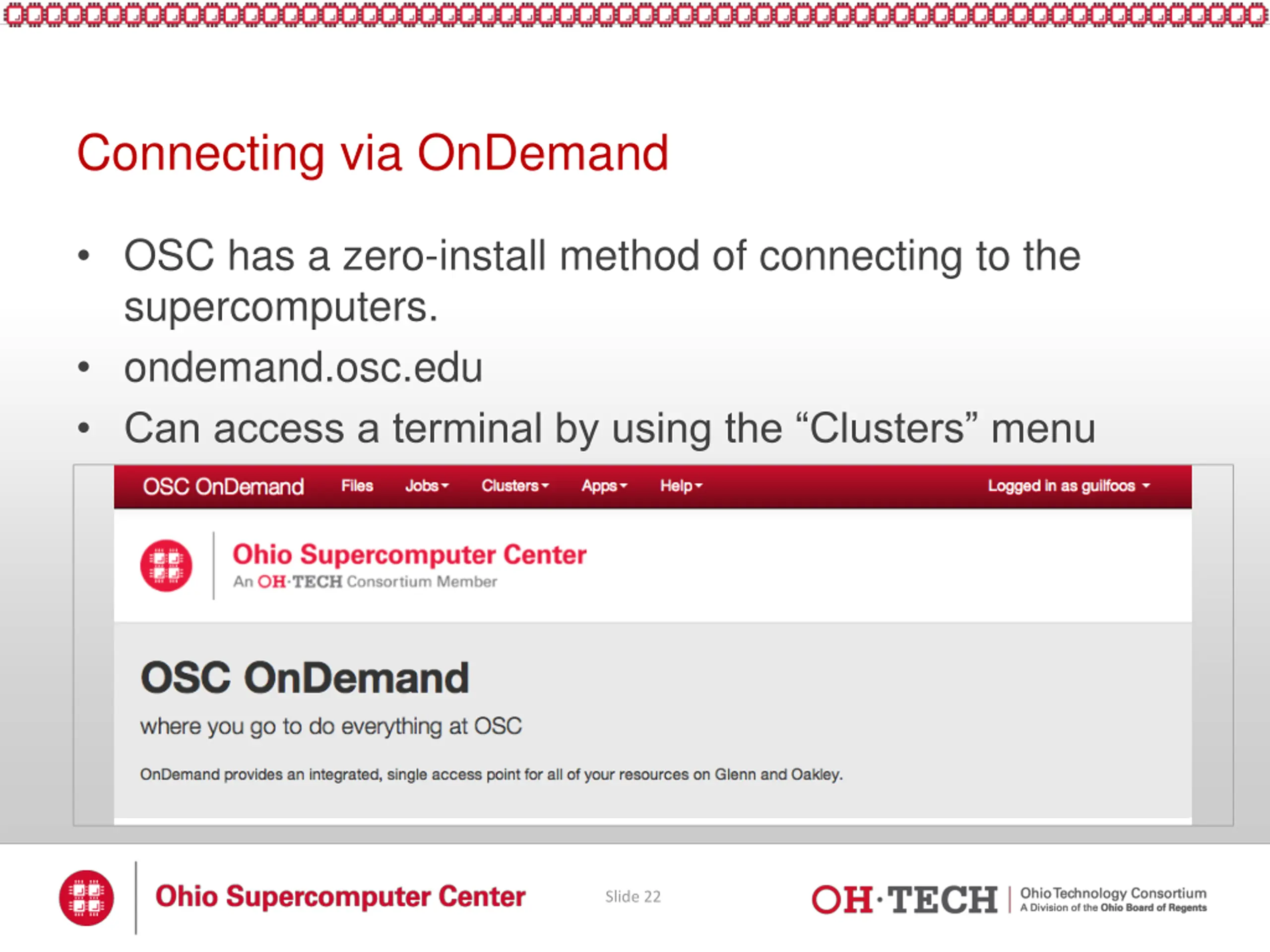 Connecting via OnDemand

• OSC has a zero-install method of connecting to the supercomputers.
• ondemand.osc.edu
• Can access a terminal by using the “Clusters” menu

OSC OnDemand Files Jobs Clusters Apps Help Logged in as guilfoos

Ohio Supercomputer Center
An OH·TECH Consortium Member

OSC OnDemand

where you go to do everything at OSC

OnDemand provides an integrated, single access point for all of your resources on Glenn and Oakley.

Ohio Supercomputer Center

Slide 22

OH·TECH Ohio Technology Consortium
A Division of the Ohio Board of Regents